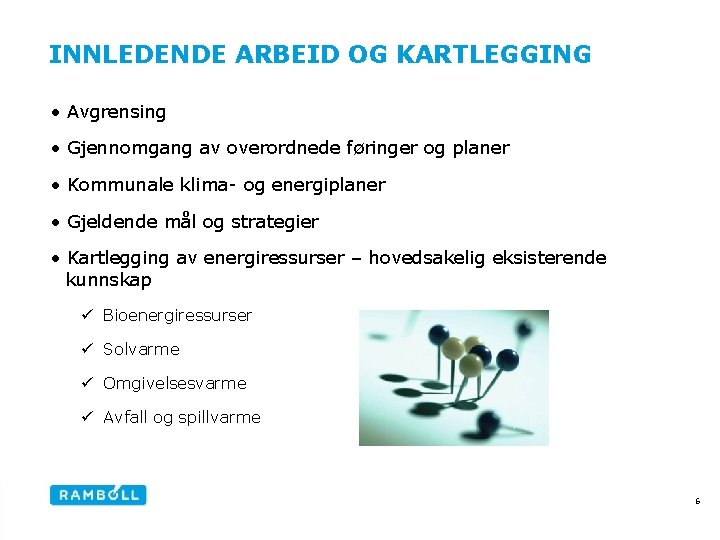 INNLEDENDE ARBEID OG KARTLEGGING

• Avgrensing

• Gjennomgang av overordnede føringer og planer

• Kommunale klima- og energiplaner

• Gjeldende mål og strategier

• Kartlegging av energiressurser – hovedsakelig eksisterende kunnskap

✓ Bioenergiressurser

✓ Solvarme

✓ Omgivelsesvarme

✓ Avfall og spillvarme

RAMBOLL

6